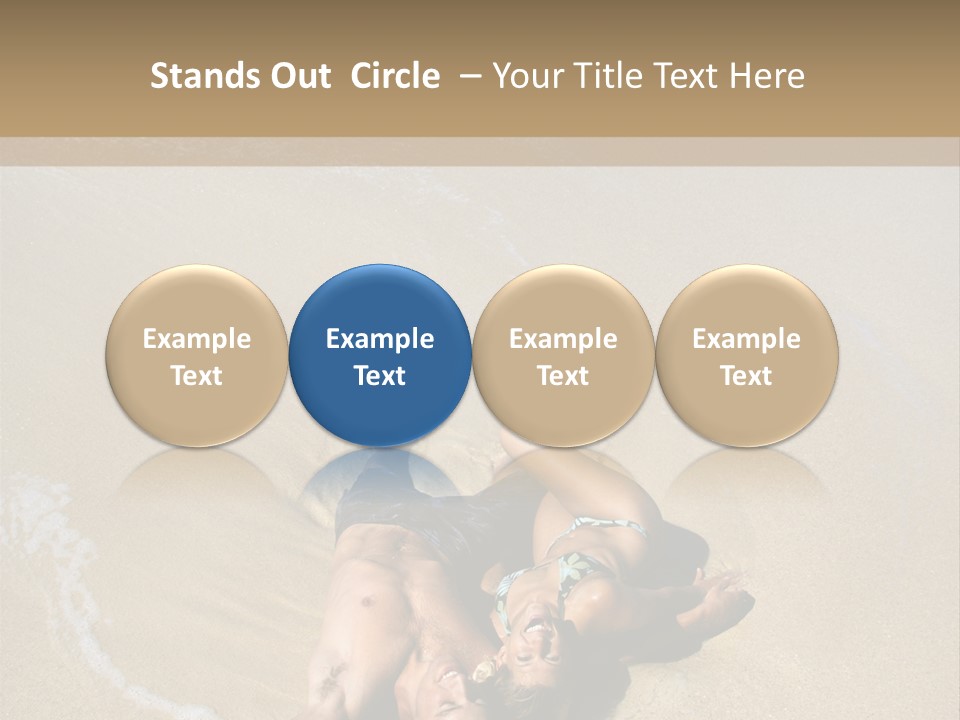 Stands Out Circle – Your Title Text Here

Example Text

Example Text

Example Text

Example Text